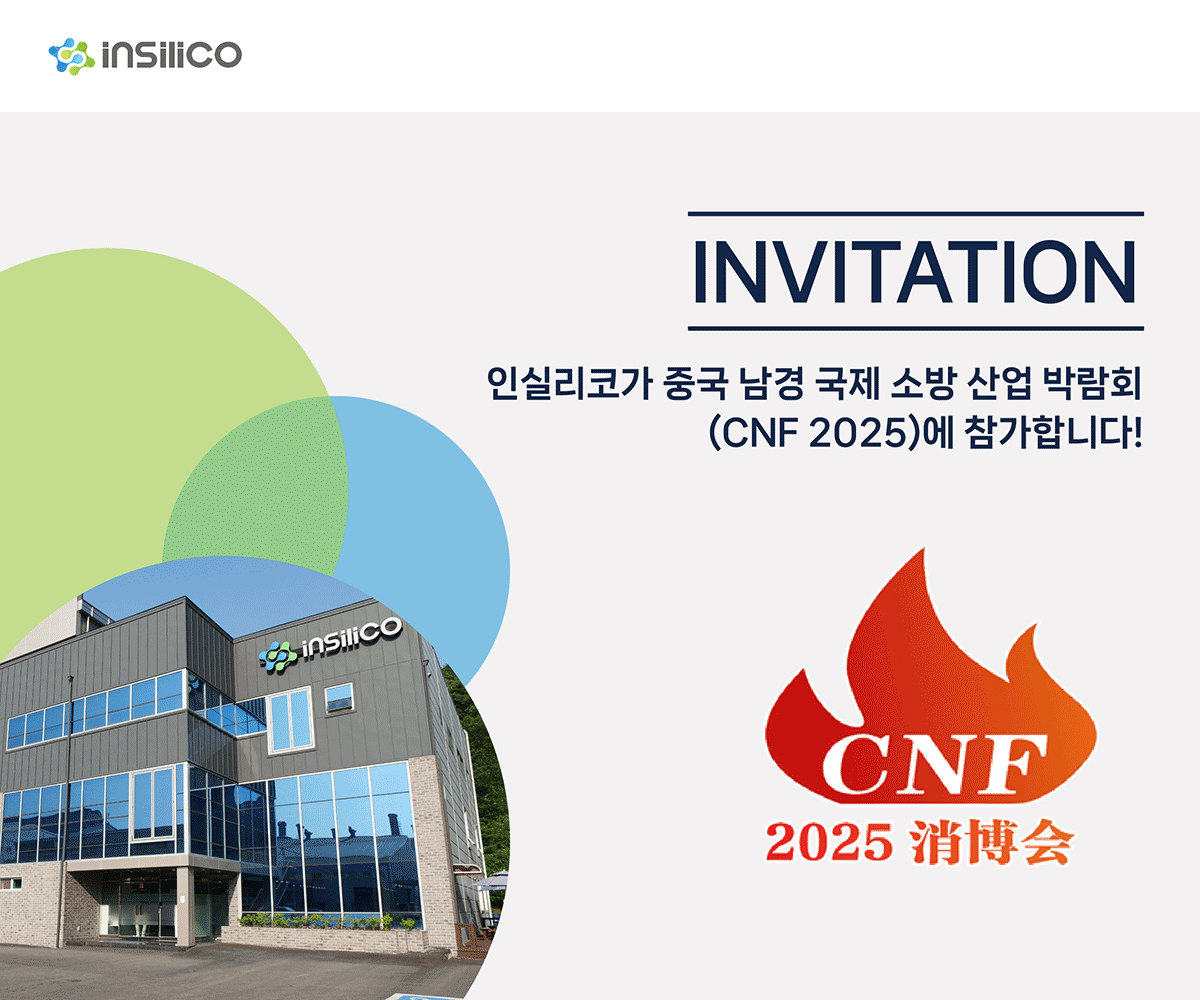 insilico

INVITATION

인실리코가 중국 남경 국제 소방 산업 박람회 (CNF 2025)에 참가합니다!

insilico

CNF
2025 消博会